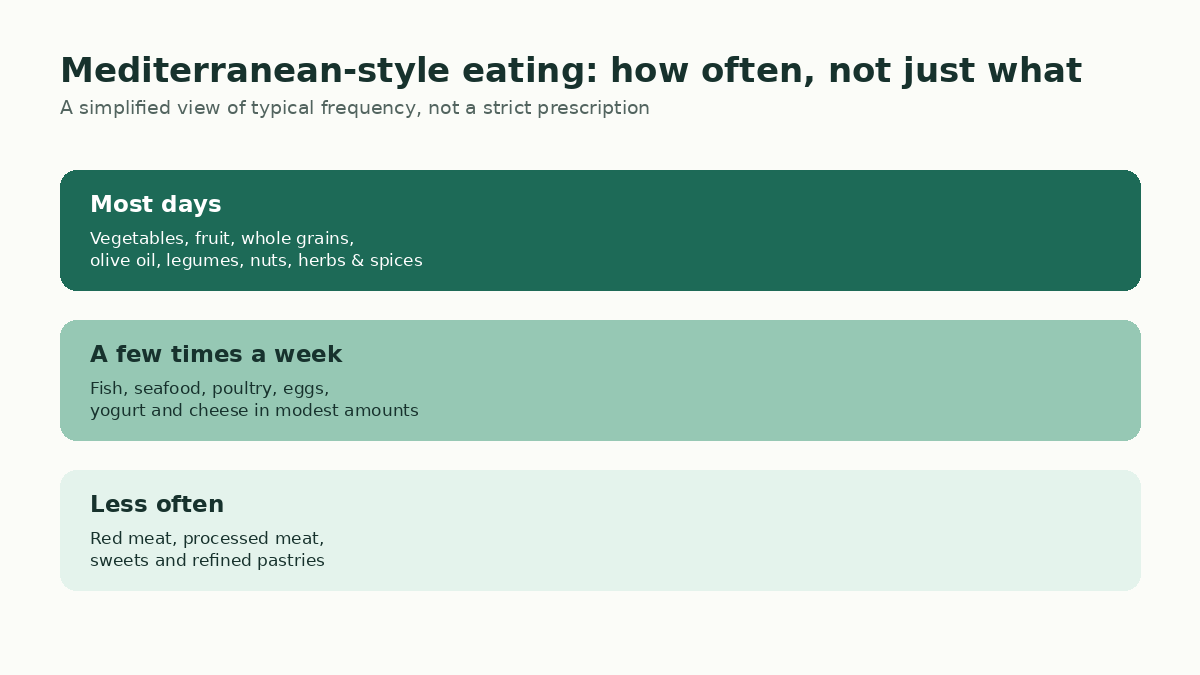 Mediterranean-style eating: how often, not just what

A simplified view of typical frequency, not a strict prescription

Most days

Vegetables, fruit, whole grains, olive oil, legumes, nuts, herbs & spices

A few times a week

Fish, seafood, poultry, eggs, yogurt and cheese in modest amounts

Less often

Red meat, processed meat, sweets and refined pastries